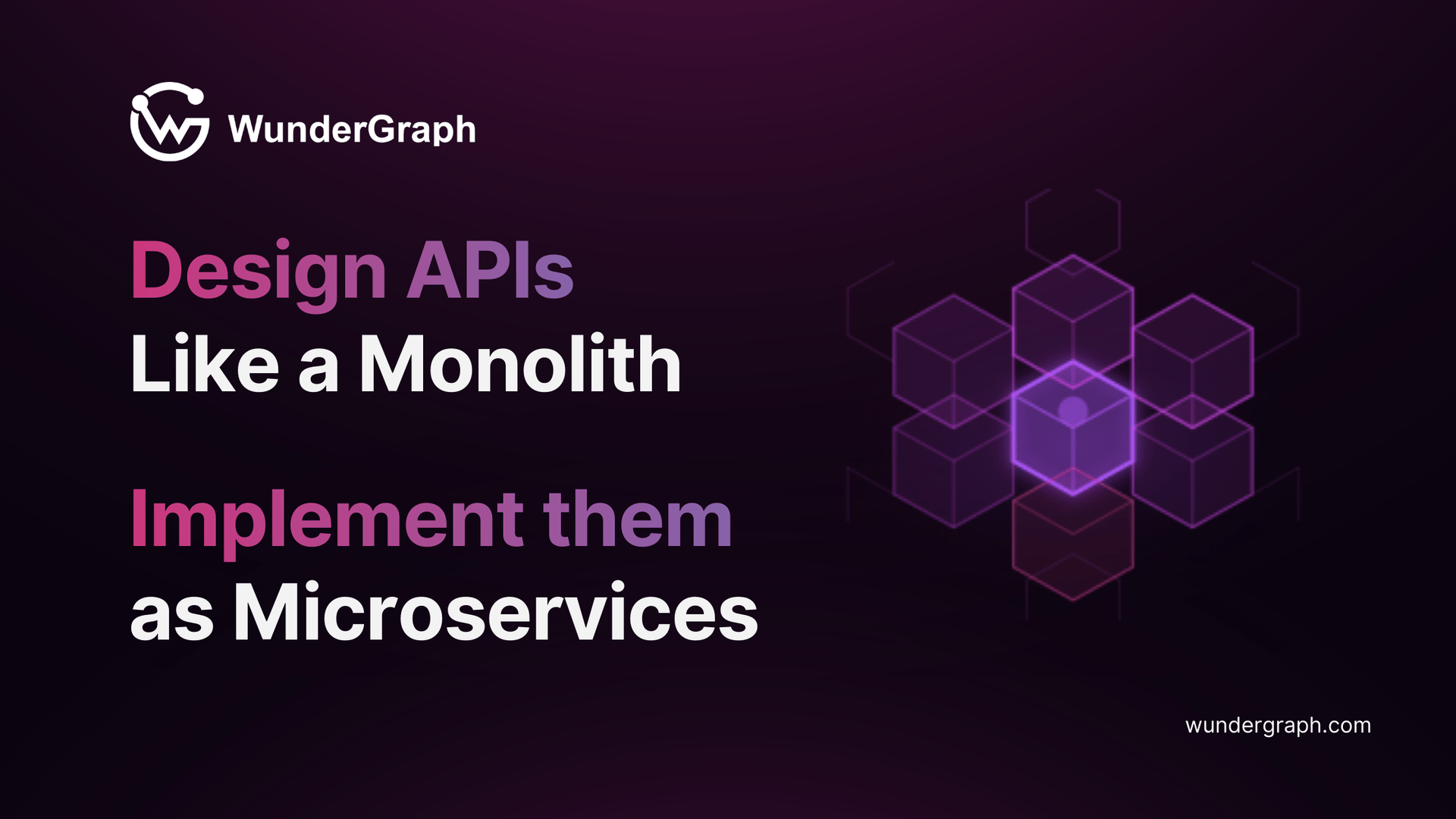 WunderGraph

Design APIs
Like a Monolith

Implement them
as Microservices

wundergraph.com